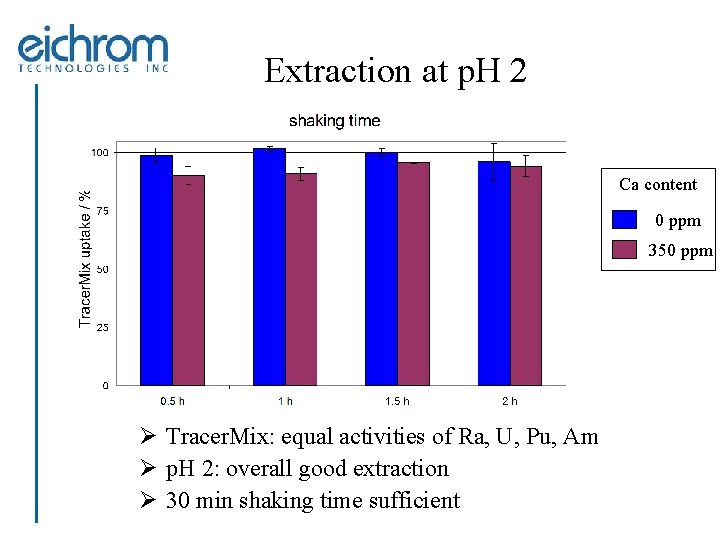 eichrom
TECHNOLOGIES INC

Extraction at pH 2

shaking time

TracerMix uptake / %

100
75
50
25
0

0.5 h
1 h
1.5 h
2 h

Ca content
0 ppm
350 ppm

➢ TracerMix: equal activities of Ra, U, Pu, Am
➢ pH 2: overall good extraction
➢ 30 min shaking time sufficient